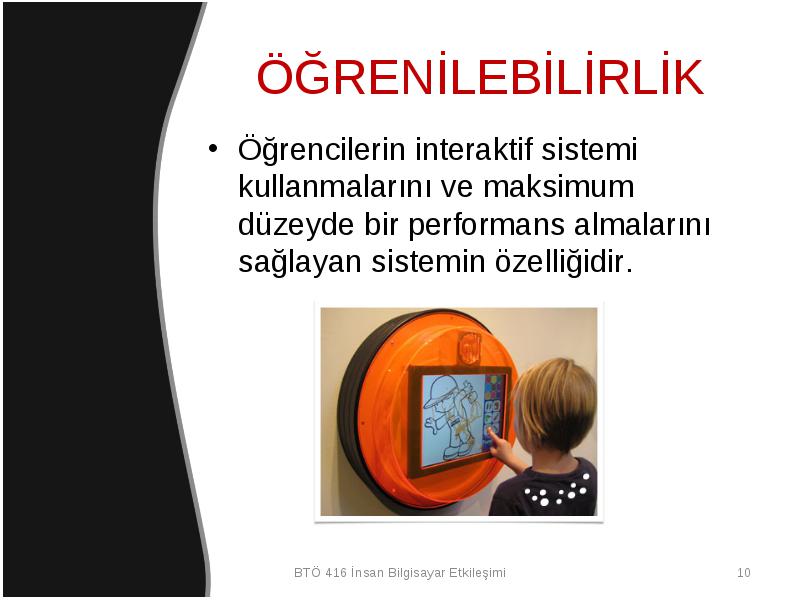 ÖĞRENİLEBİLİRLİK

• Öğrencilerin interaktif sistemi kullanmalarını ve maksimum düzeyde bir performans almalarını sağlayan sistemin özelliğidir.

BTÖ 416 İnsan Bilgisayar Etkileşimi

10